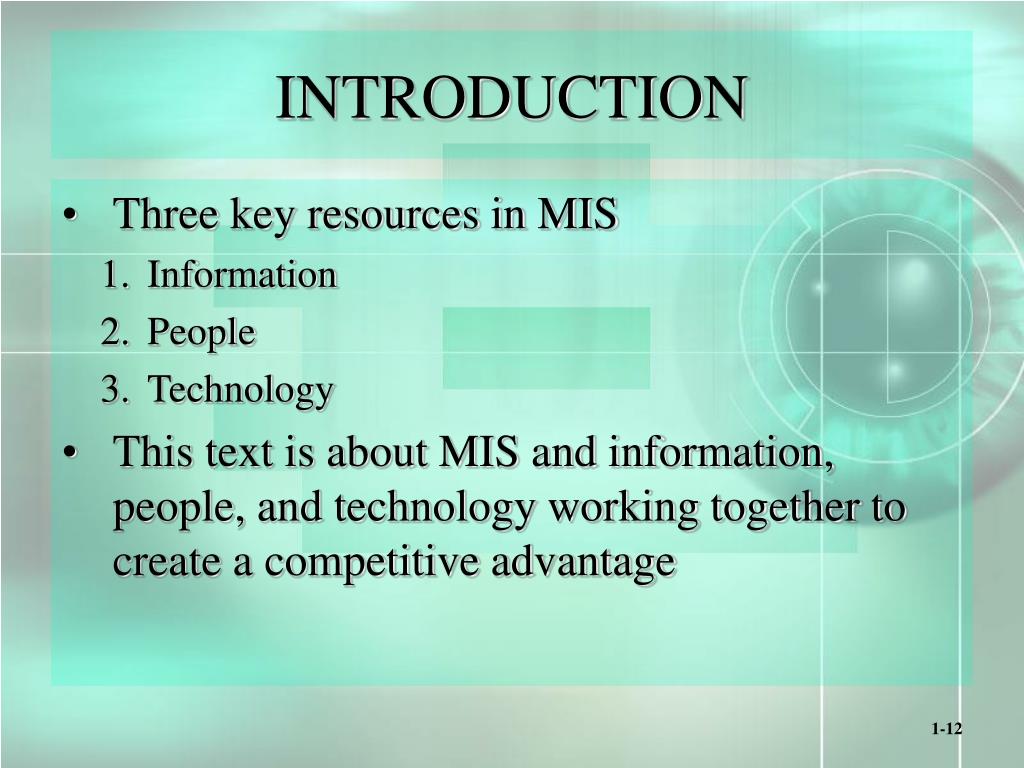 INTRODUCTION

• Three key resources in MIS

1. Information
2. People
3. Technology

• This text is about MIS and information, people, and technology working together to create a competitive advantage

1-12